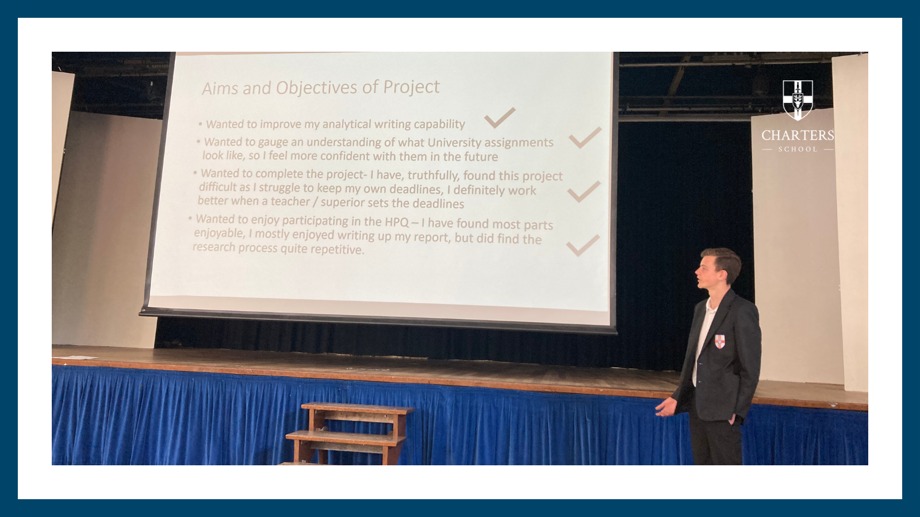 Aims and Objectives of Project

• Wanted to improve my analytical writing capability

• Wanted to gauge an understanding of what University assignments look like, so I feel more confident with them in the future

• Wanted to complete the project- I have, truthfully, found this project difficult as I struggle to keep my own deadlines, I definitely work better when a teacher / superior sets the deadlines

• Wanted to enjoy participating in the HPQ – I have found most parts enjoyable, I mostly enjoyed writing up my report, but did find the research process quite repetitive.

CHARTERS
SCHOOL